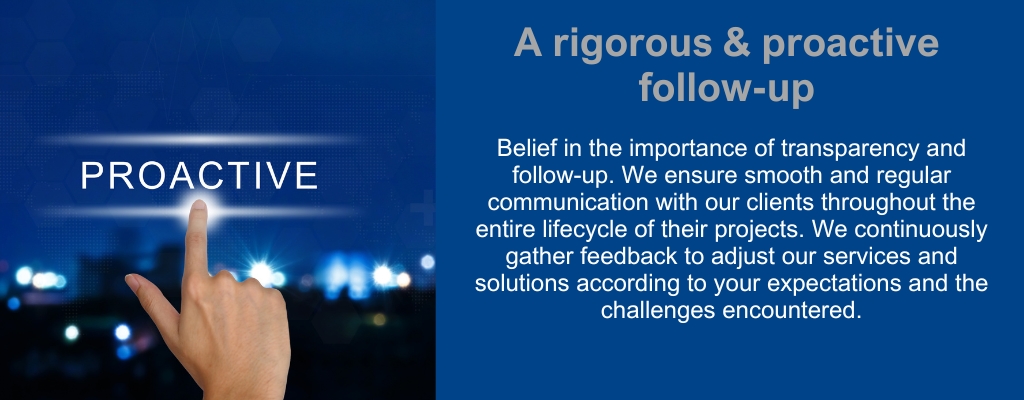 PROACTIVE

A rigorous & proactive follow-up

Belief in the importance of transparency and follow-up. We ensure smooth and regular communication with our clients throughout the entire lifecycle of their projects. We continuously gather feedback to adjust our services and solutions according to your expectations and the challenges encountered.